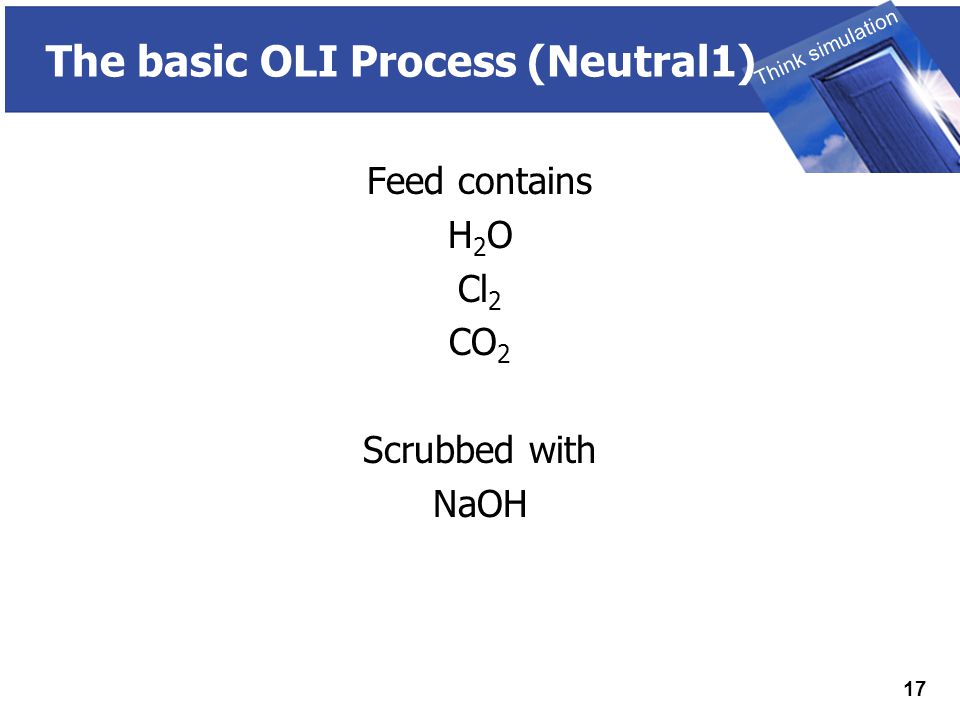 The basic OLI Process (Neutral1)

Think simulation

Feed contains
$H_2O$
$Cl_2$
$CO_2$

Scrubbed with
NaOH

17